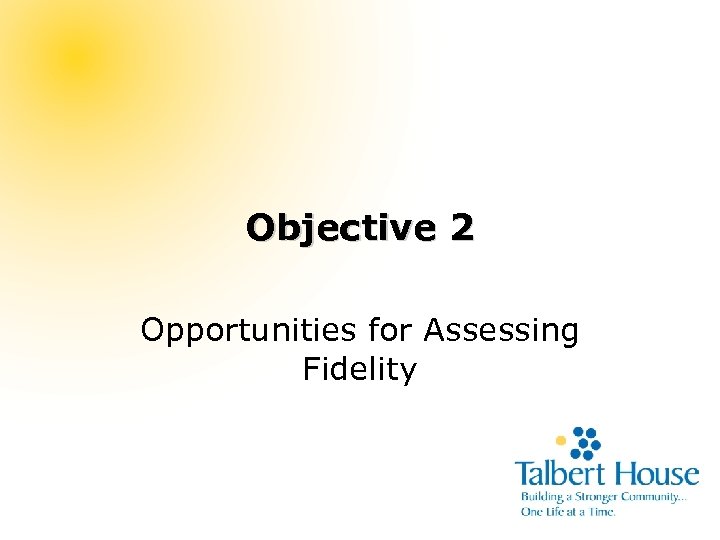 Objective 2

Opportunities for Assessing Fidelity

Talbert House
Building a Stronger Community...
One Life at a Time.